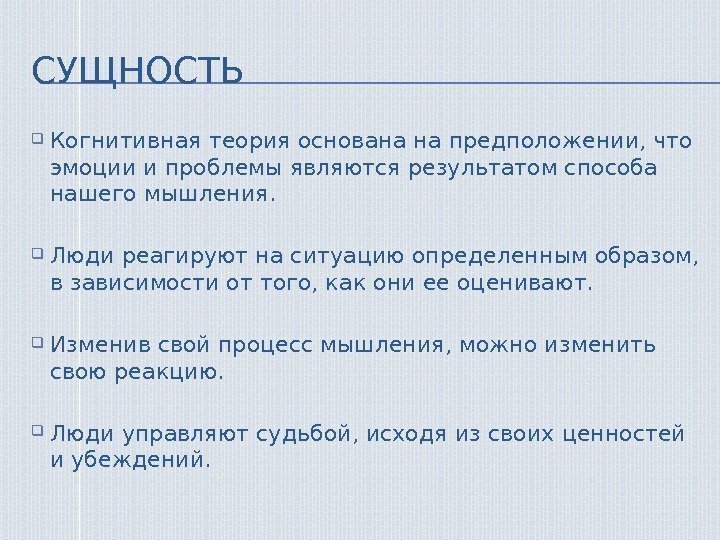 СУЩНОСТЬ

Когнитивная теория основана на предположении, что эмоции и проблемы являются результатом способа нашего мышления.

Люди реагируют на ситуацию определенным образом, в зависимости от того, как они ее оценивают.

Изменив свой процесс мышления, можно изменить свою реакцию.

Люди управляют судьбой, исходя из своих ценностей и убеждений.